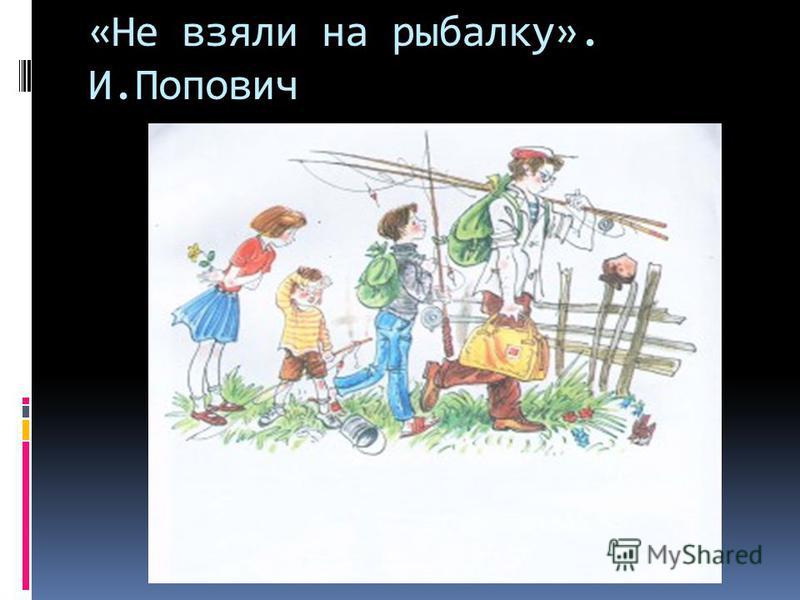 «Не взяли на рыбалку». И.Попович

MyShared